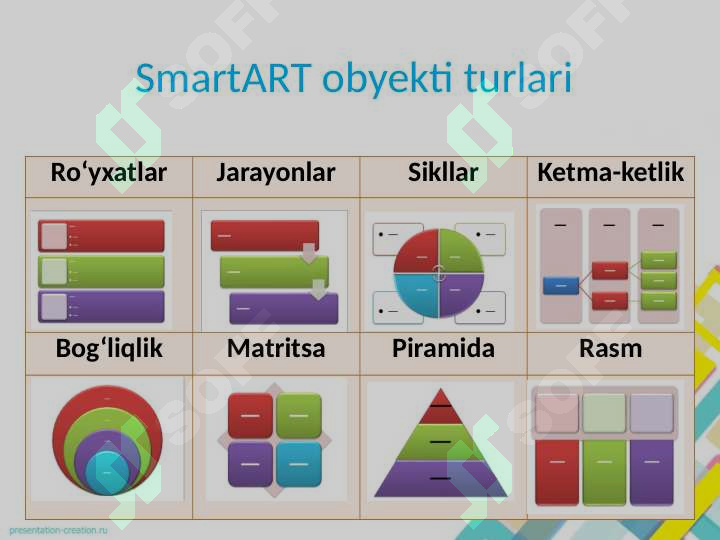 SmartART obyekti turlari

| Ro‘yxatlar | Jarayonlar | Sikllar | Ketma-ketlik |
|---|---|---|---|
| | | | |
| Bog‘liqlik | Matritsa | Piramida | Rasm |
| | | | |

presentation-creation.ru